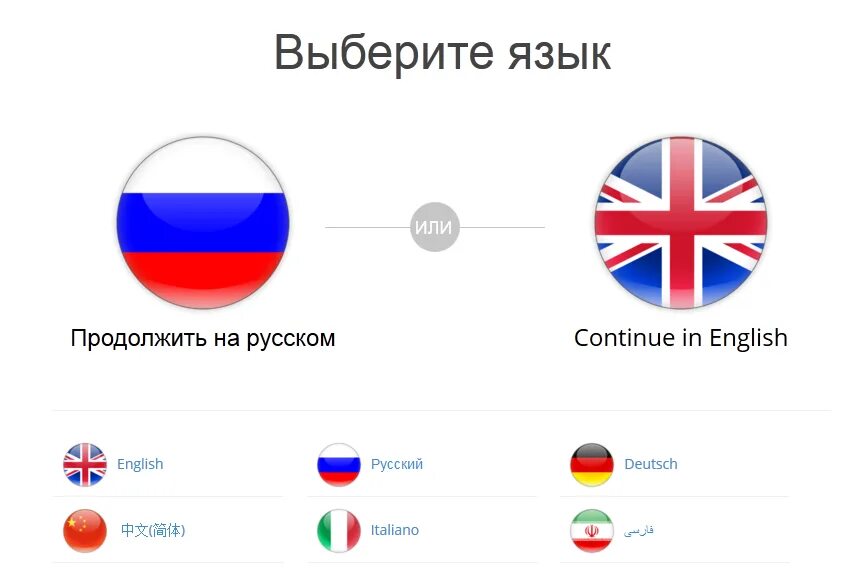 Выберите язык

Продолжить на русском

или

Continue in English

English

Русский

Deutsch

中文(简体)

Italiano

فارسی